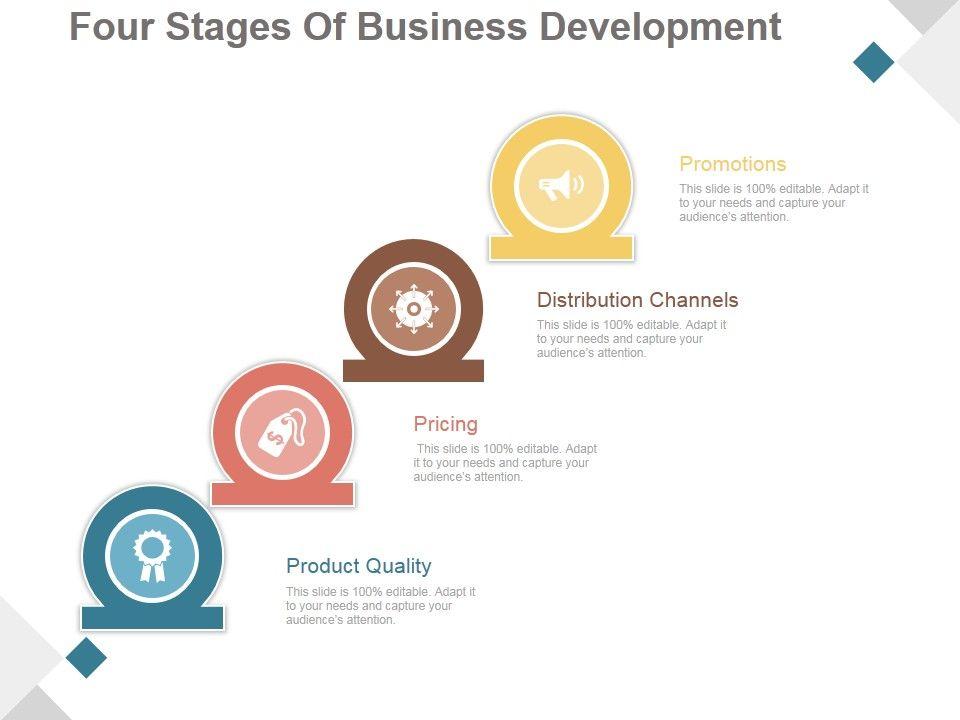 Four Stages Of Business Development

Promotions
This slide is 100% editable. Adapt it to your needs and capture your audience's attention.

Distribution Channels
This slide is 100% editable. Adapt it to your needs and capture your audience's attention.

Pricing
This slide is 100% editable. Adapt it to your needs and capture your audience's attention.

Product Quality
This slide is 100% editable. Adapt it to your needs and capture your audience's attention.